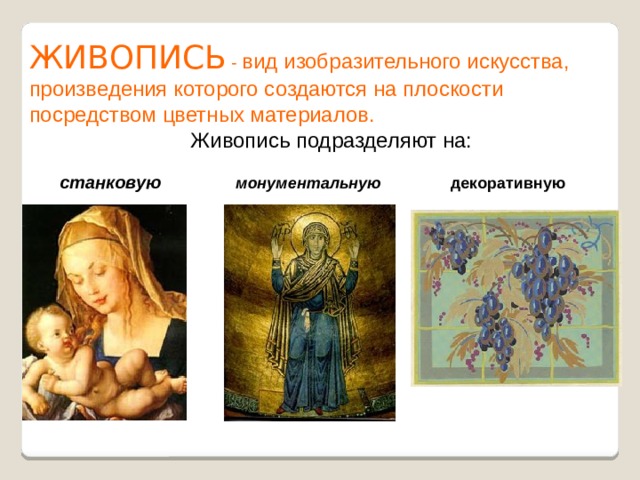 ЖИВОПИСЬ - вид изобразительного искусства, произведения которого создаются на плоскости посредством цветных материалов.

Живопись подразделяют на:

станковую

монументальную

декоративную